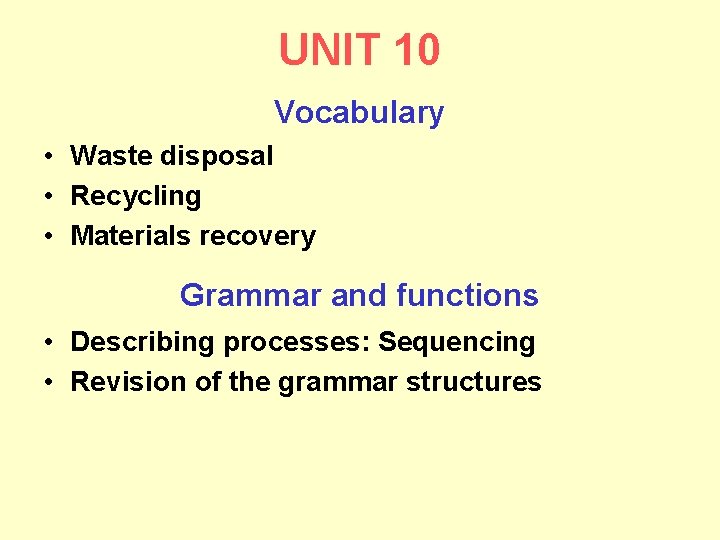 UNIT 10

Vocabulary

• Waste disposal
• Recycling
• Materials recovery

Grammar and functions

• Describing processes: Sequencing
• Revision of the grammar structures